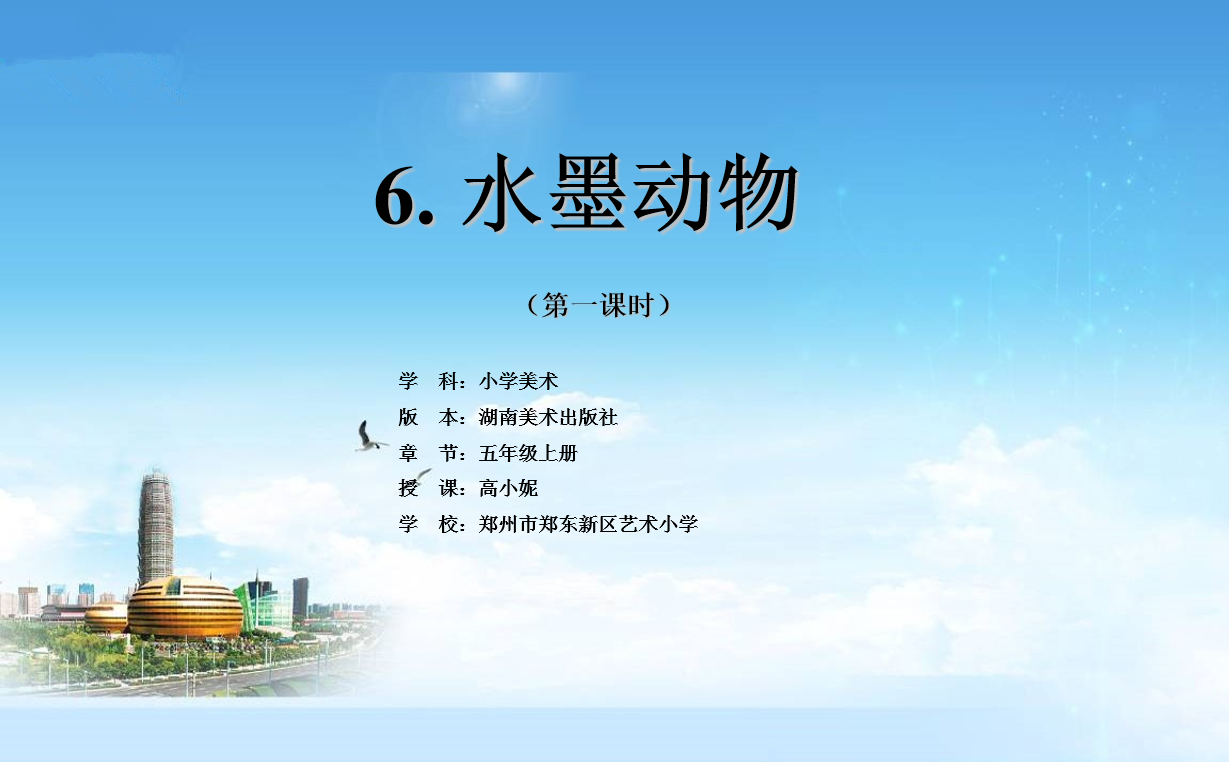 6. 水墨动物

（第一课时）

学　科：小学美术
版　本：湖南美术出版社
章　节：五年级上册
授　课：高小妮
学　校：郑州市郑东新区艺术小学